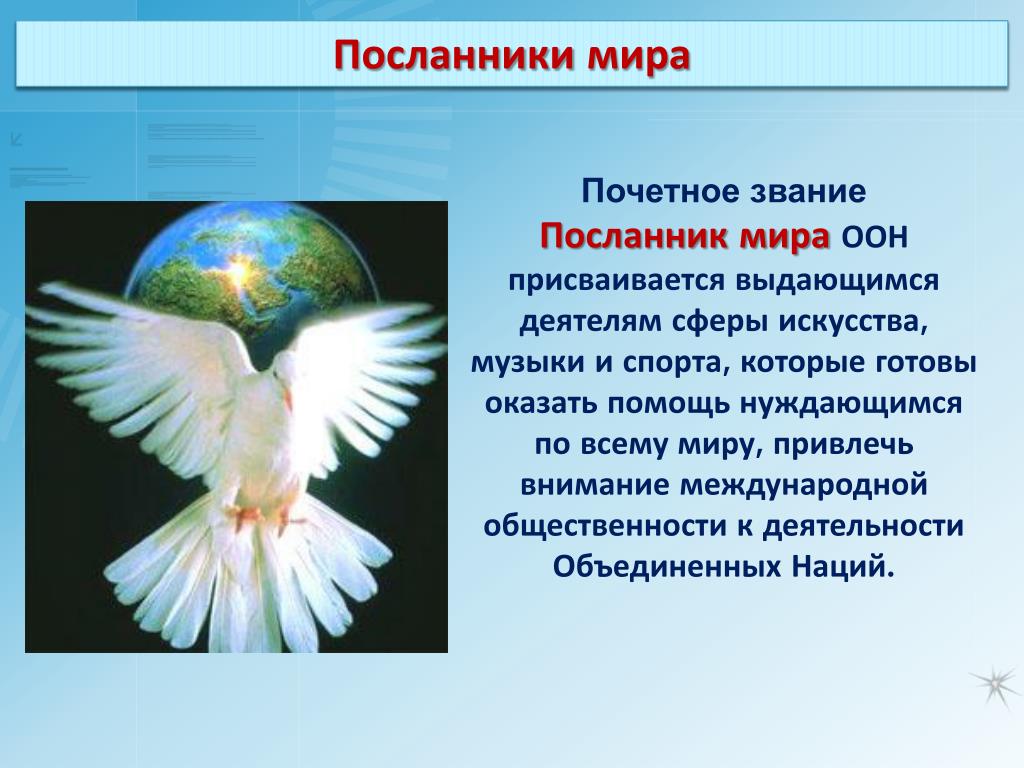 Посланники мира

Почетное звание Посланник мира ООН присваивается выдающимся деятелям сферы искусства, музыки и спорта, которые готовы оказать помощь нуждающимся по всему миру, привлечь внимание международной общественности к деятельности Объединенных Наций.